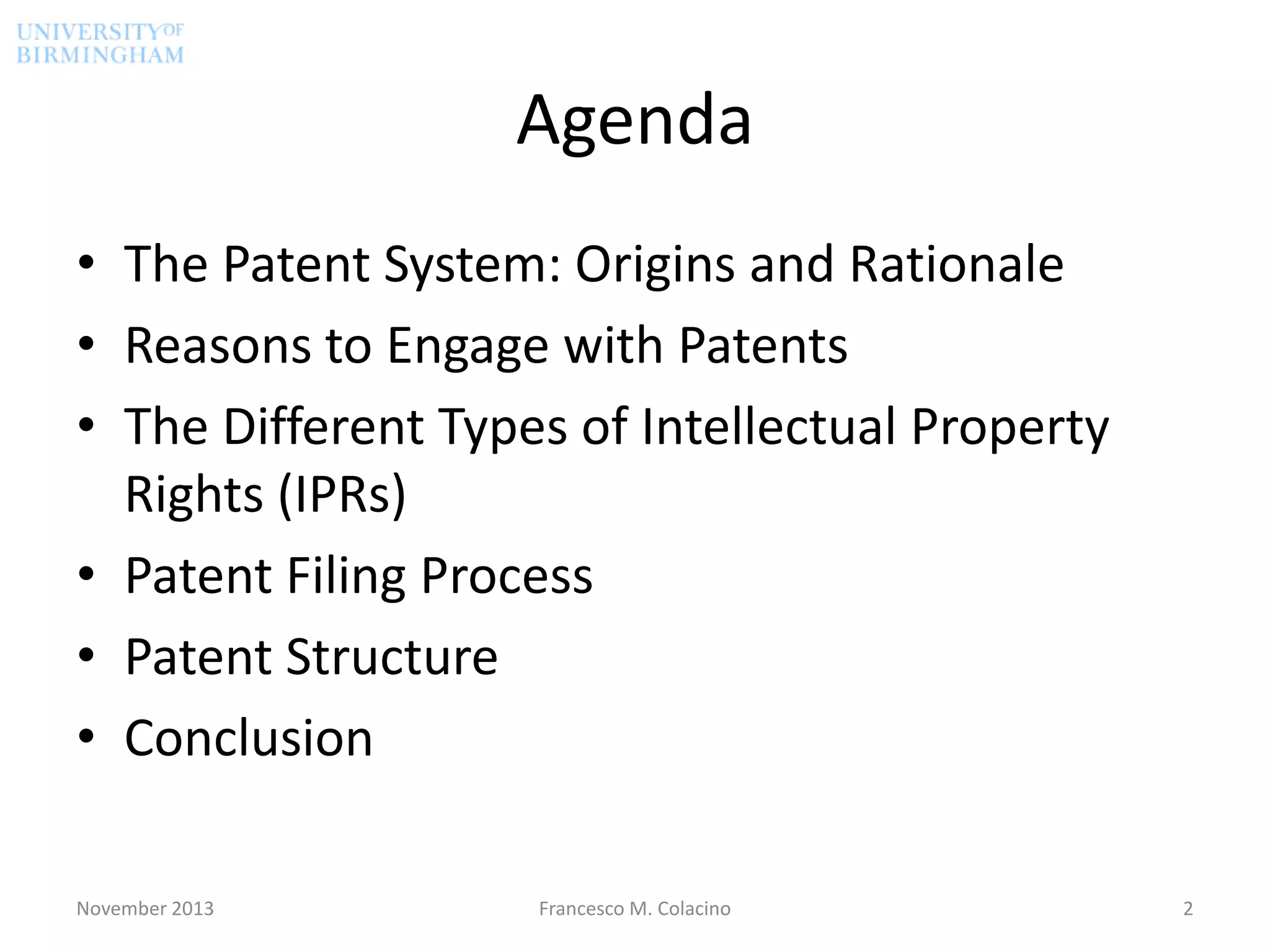 UNIVERSITY OF
BIRMINGHAM

Agenda

• The Patent System: Origins and Rationale
• Reasons to Engage with Patents
• The Different Types of Intellectual Property Rights (IPRs)
• Patent Filing Process
• Patent Structure
• Conclusion

November 2013 Francesco M. Colacino 2